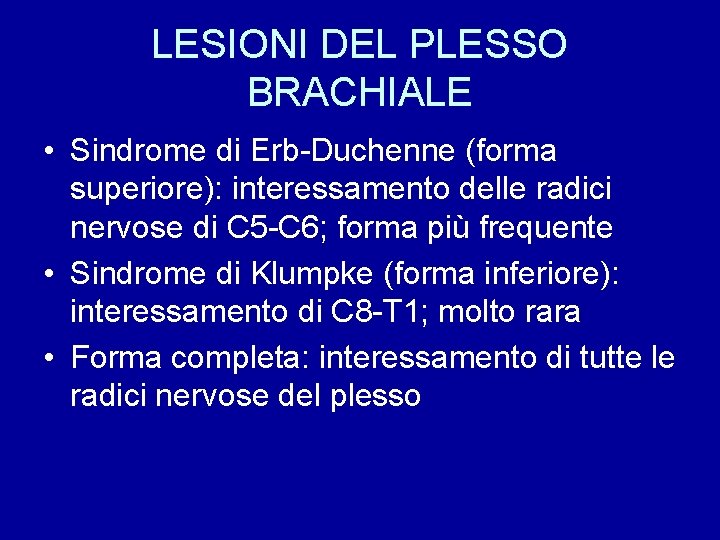 LESIONI DEL PLESSO BRACHIALE

• Sindrome di Erb-Duchenne (forma superiore): interessamento delle radici nervose di C5-C6; forma più frequente
• Sindrome di Klumpke (forma inferiore): interessamento di C8-T1; molto rara
• Forma completa: interessamento di tutte le radici nervose del plesso